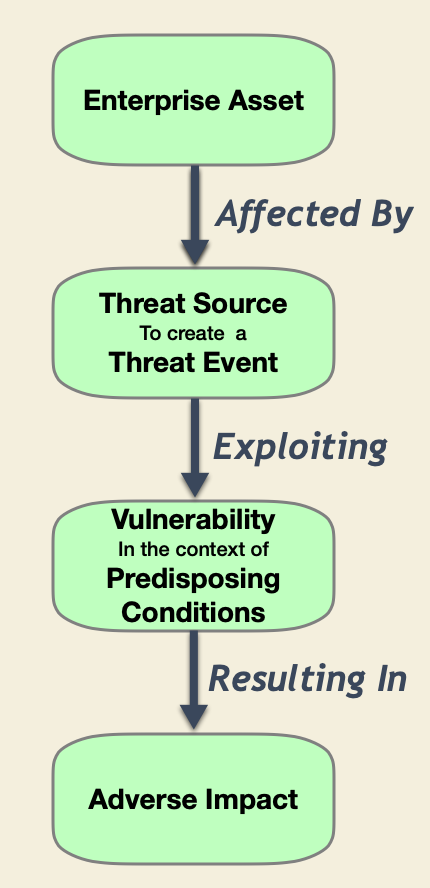 Enterprise Asset

Affected By

Threat Source
To create a
Threat Event

Exploiting

Vulnerability
In the context of
Predisposing Conditions

Resulting In

Adverse Impact